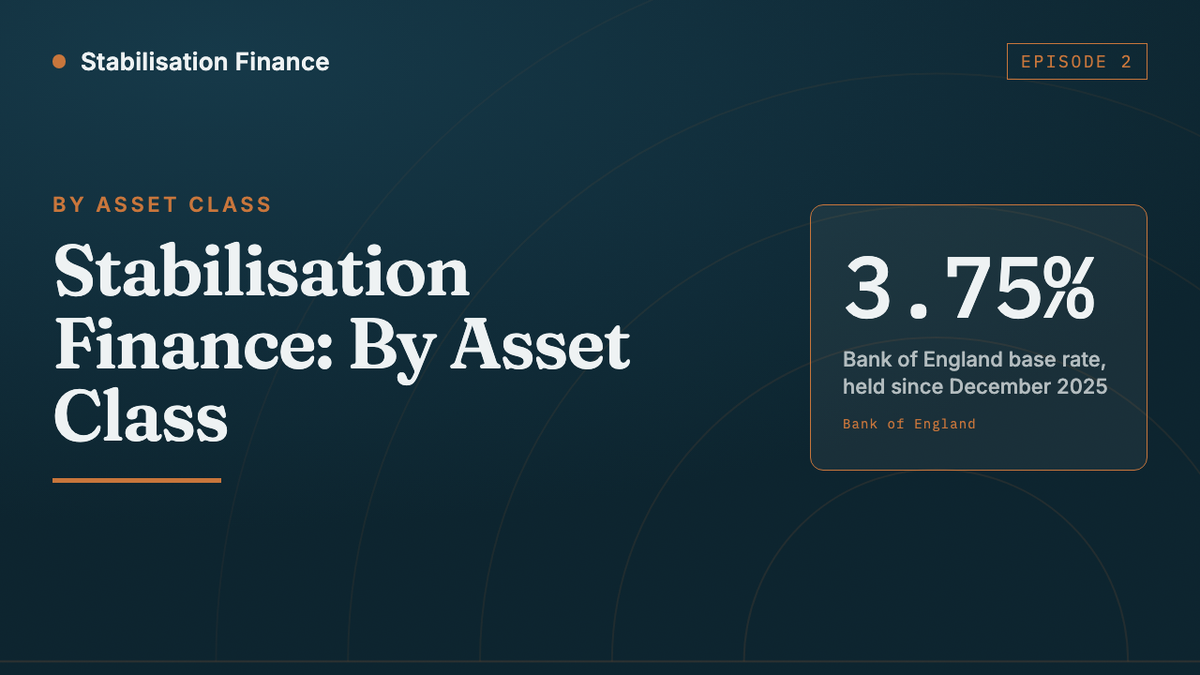 Stabilisation Finance

EPISODE 2

BY ASSET CLASS

Stabilisation Finance: By Asset Class

3.75%

Bank of England base rate, held since December 2025

Bank of England